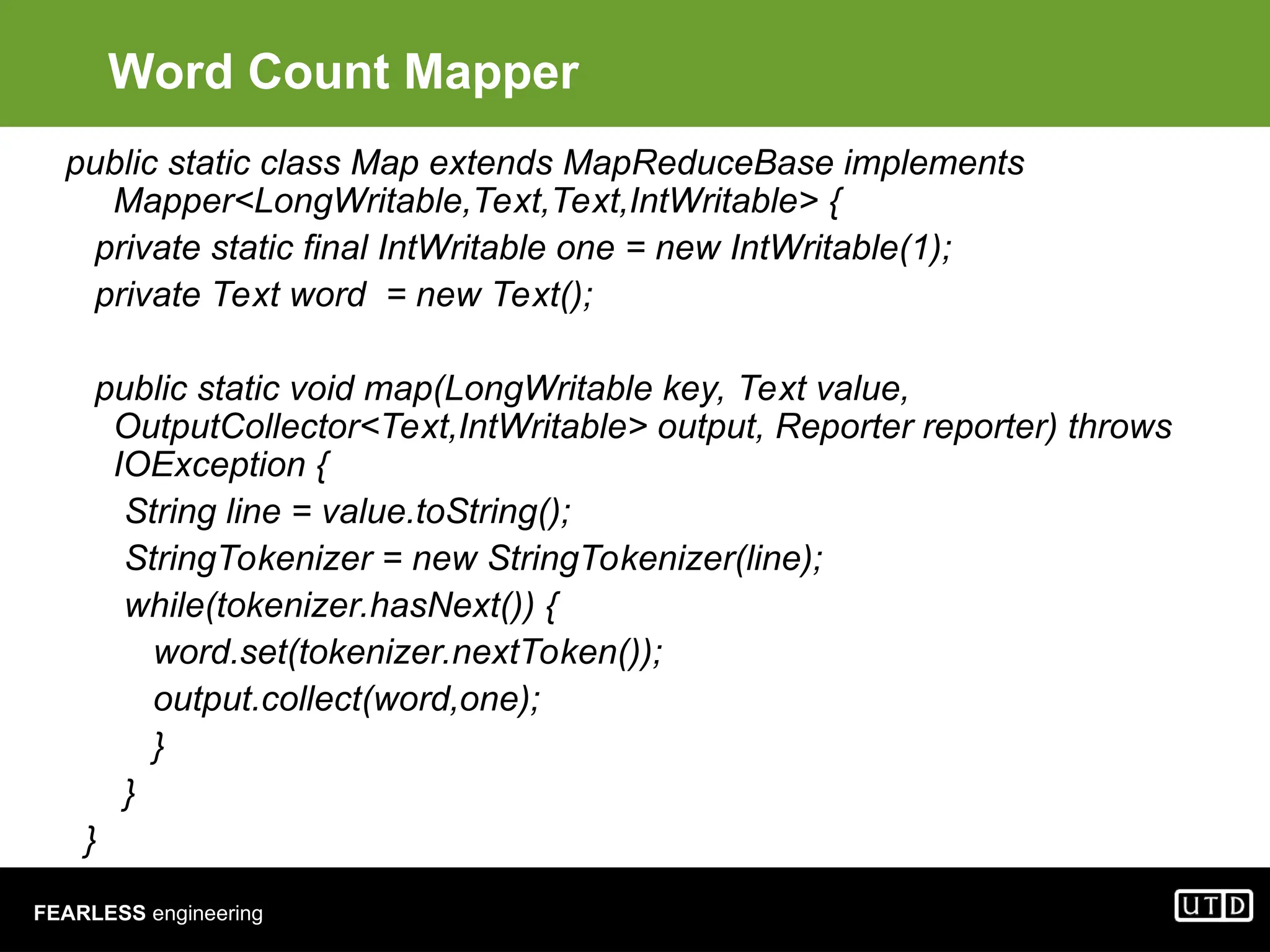 Word Count Mapper

public static class Map extends MapReduceBase implements Mapper<LongWritable,Text,Text,IntWritable> {
private static final IntWritable one = new IntWritable(1);
private Text word = new Text();

public static void map(LongWritable key, Text value, OutputCollector<Text,IntWritable> output, Reporter reporter) throws IOException {
String line = value.toString();
StringTokenizer = new StringTokenizer(line);
while(tokenizer.hasNext()) {
word.set(tokenizer.nextToken());
output.collect(word,one);
}
}
}

FEARLESS engineering

UTD